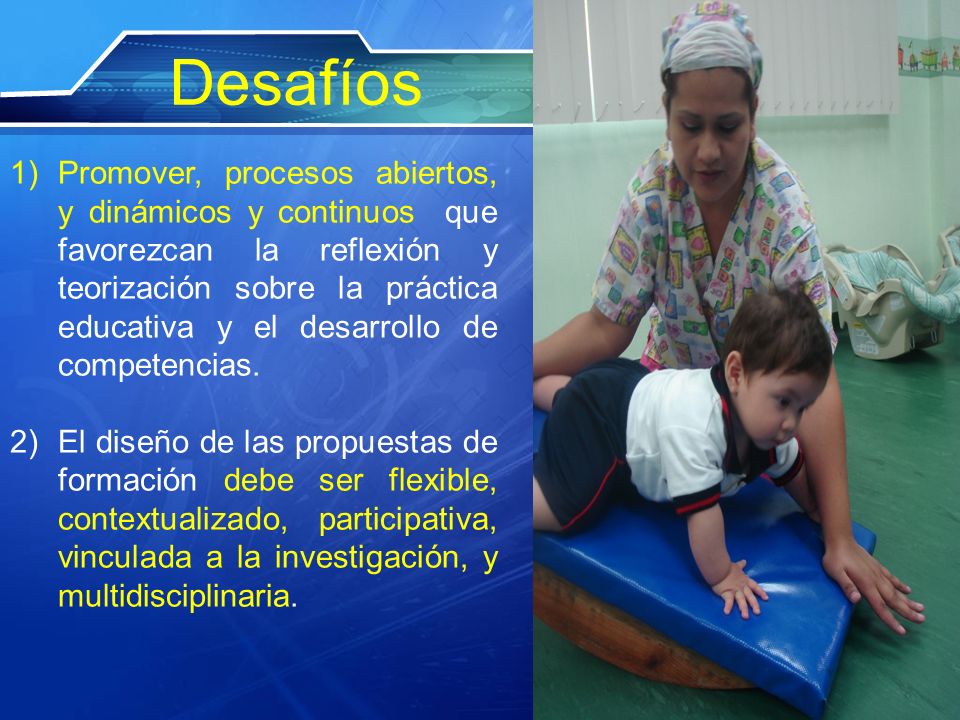 Desafíos

1) Promover, procesos abiertos, y dinámicos y continuos que favorezcan la reflexión y teorización sobre la práctica educativa y el desarrollo de competencias.

2) El diseño de las propuestas de formación debe ser flexible, contextualizado, participativa, vinculada a la investigación, y multidisciplinaria.